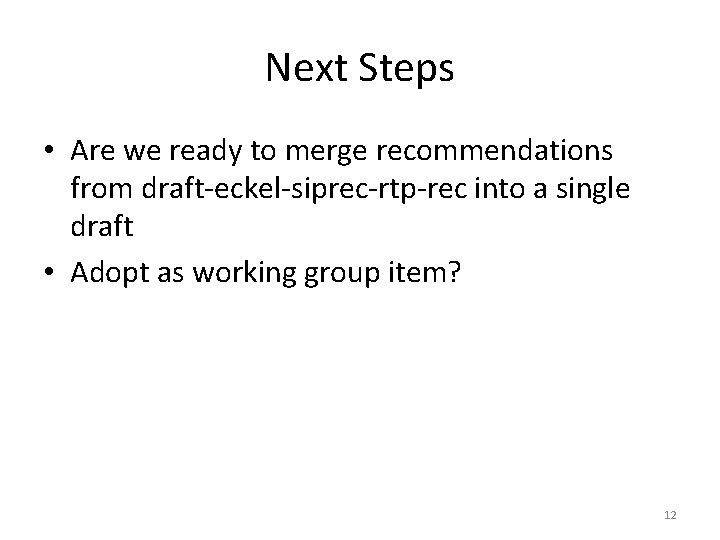 Next Steps

• Are we ready to merge recommendations from draft-eckel-siprec-rtp-rec into a single draft

• Adopt as working group item?

12